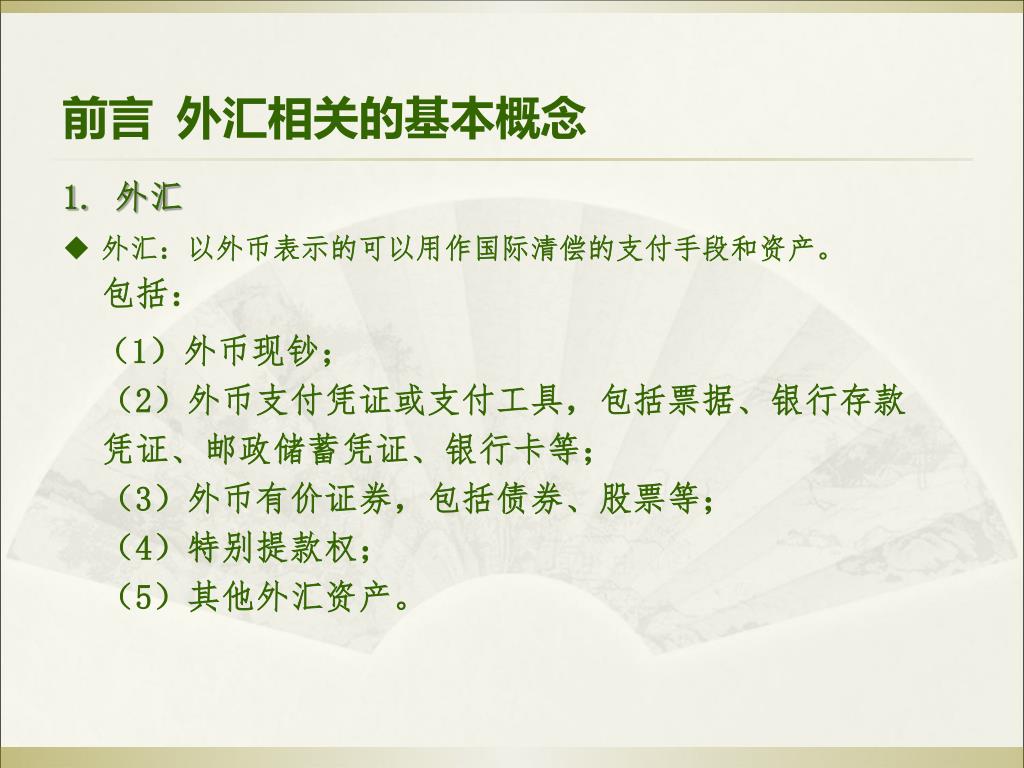 前言 外汇相关的基本概念

1. 外汇

◆ 外汇：以外币表示的可以用作国际清偿的支付手段和资产。
包括：

（1）外币现钞；
（2）外币支付凭证或支付工具，包括票据、银行存款凭证、邮政储蓄凭证、银行卡等；
（3）外币有价证券，包括债券、股票等；
（4）特别提款权；
（5）其他外汇资产。